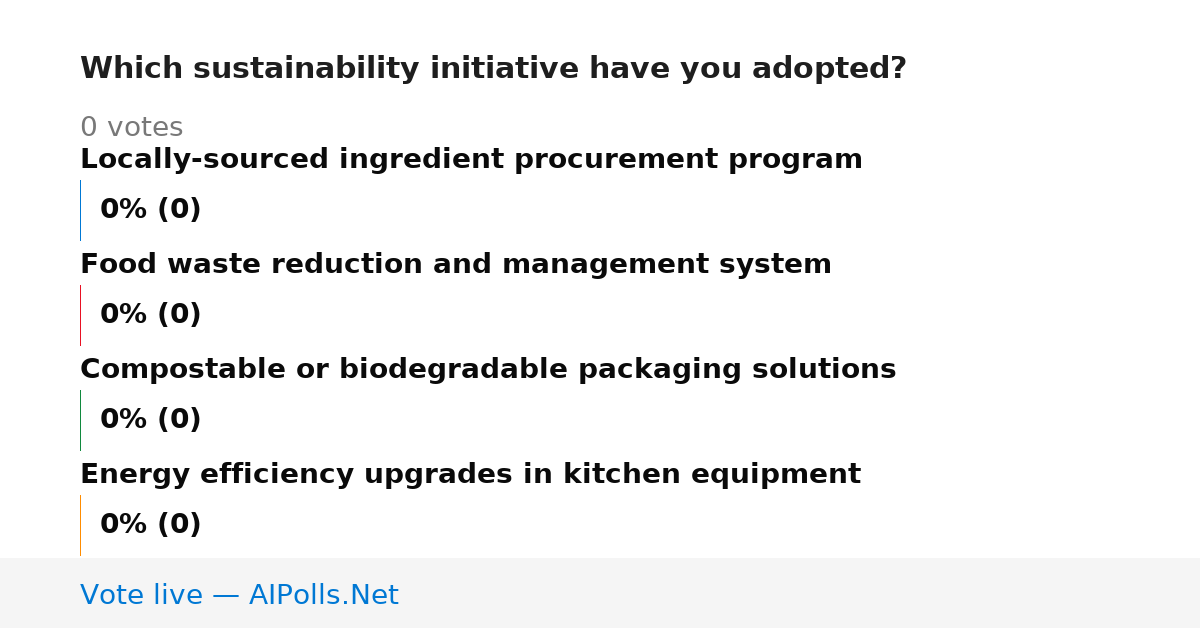 Which sustainability initiative have you adopted?

0 votes

Locally-sourced ingredient procurement program

0% (0)

Food waste reduction and management system

0% (0)

Compostable or biodegradable packaging solutions

0% (0)

Energy efficiency upgrades in kitchen equipment

0% (0)

Vote live — AIPolls.Net